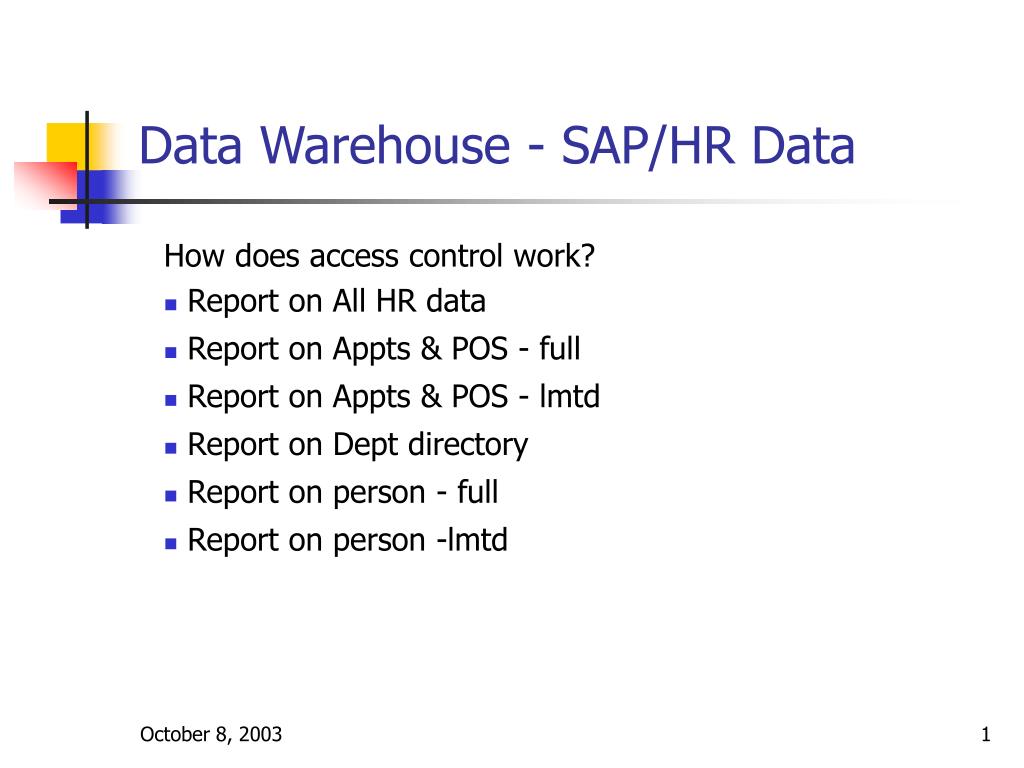 Data Warehouse - SAP/HR Data

How does access control work?

- Report on All HR data
- Report on Appts & POS - full
- Report on Appts & POS - lmtd
- Report on Dept directory
- Report on person - full
- Report on person -lmtd

October 8, 2003

1